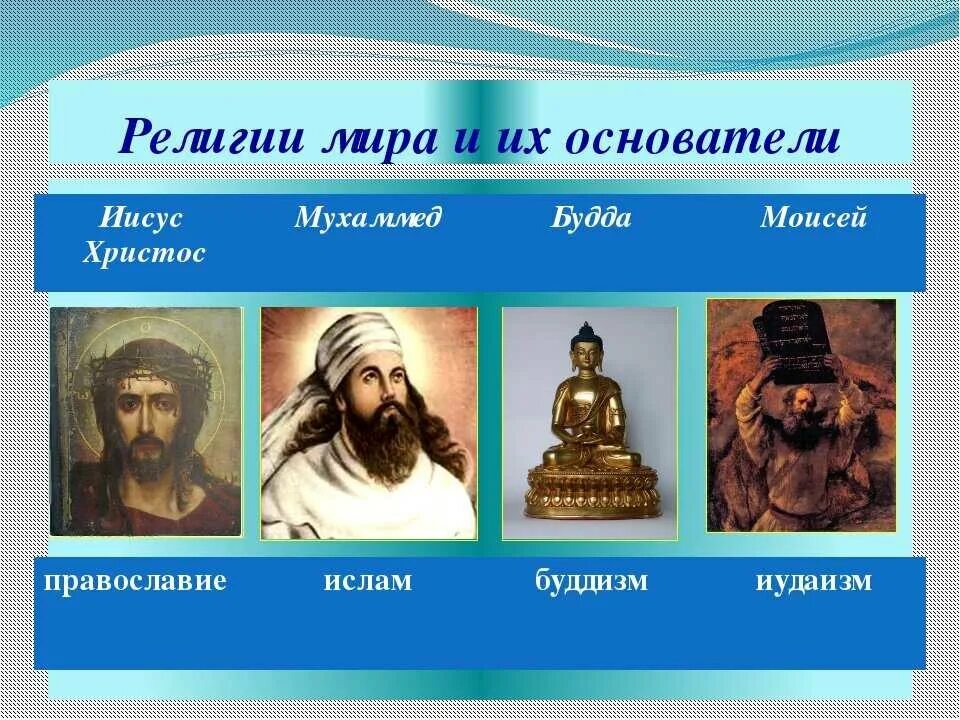 Религии мира и их основатели

| Иисус Христос | Мухаммед | Будда | Моисей |
|---|---|---|---|
| православие | ислам | буддизм | иудаизм |